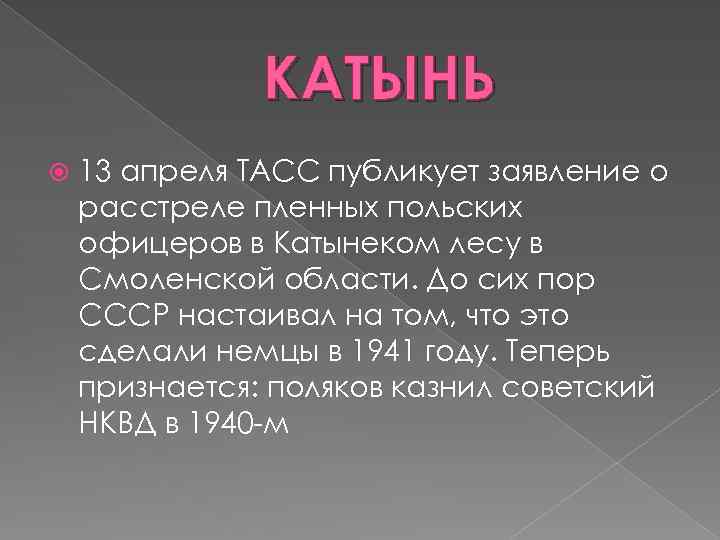 КАТЫНЬ

13 апреля ТАСС публикует заявление о расстреле пленных польских офицеров в Катынеком лесу в Смоленской области. До сих пор СССР настаивал на том, что это сделали немцы в 1941 году. Теперь признается: поляков казнил советский НКВД в 1940-м